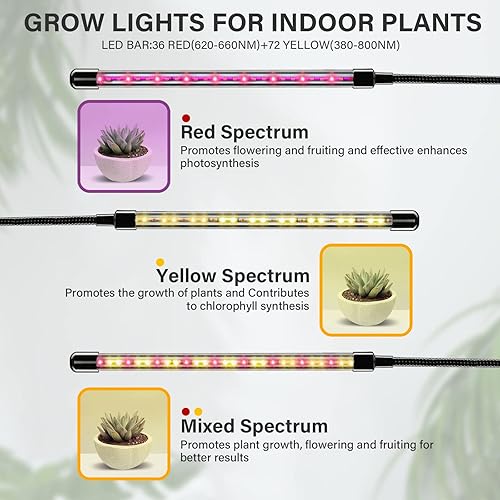 GROW LIGHTS FOR INDOOR PLANTS

LED BAR:36 RED(620-660NM)+72 YELLOW(380-800NM)

Red Spectrum
Promotes flowering and fruiting and effective enhances photosynthesis

Yellow Spectrum
Promotes the growth of plants and Contributes to chlorophyll synthesis

Mixed Spectrum
Promotes plant growth, flowering and fruiting for better results